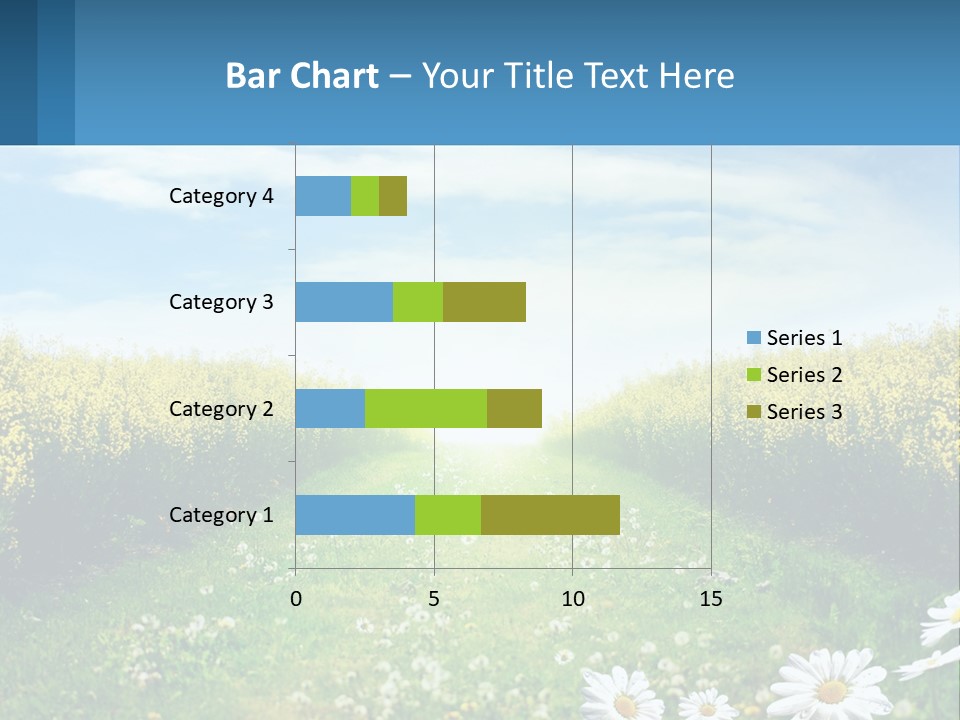 Bar Chart – Your Title Text Here

Category 4
Category 3
Category 2
Category 1

0
5
10
15

Series 1
Series 2
Series 3